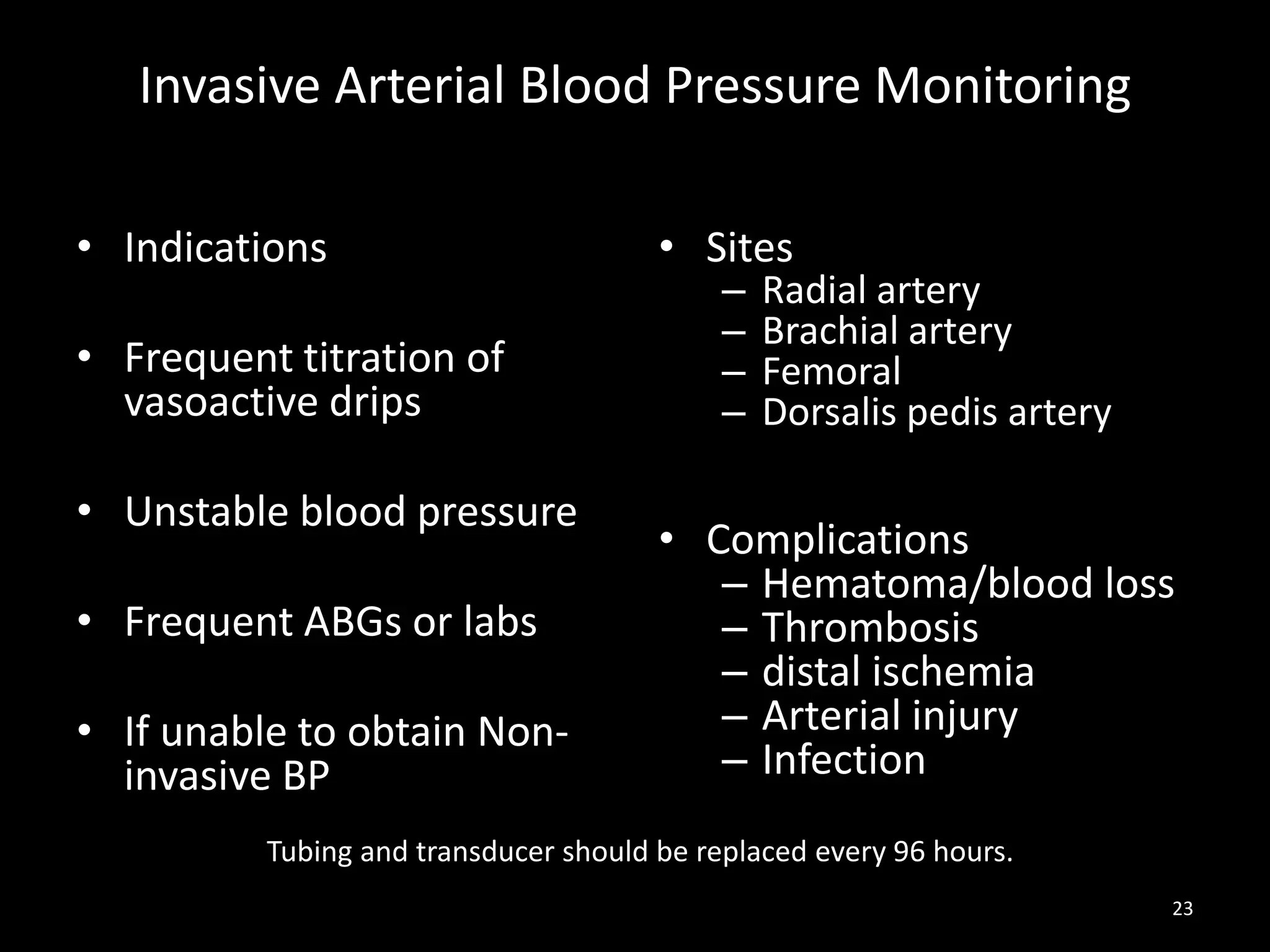 Invasive Arterial Blood Pressure Monitoring

• Indications

• Frequent titration of vasoactive drips

• Unstable blood pressure

• Frequent ABGs or labs

• If unable to obtain Non-invasive BP

• Sites
– Radial artery
– Brachial artery
– Femoral
– Dorsalis pedis artery

• Complications
– Hematoma/blood loss
– Thrombosis
– distal ischemia
– Arterial injury
– Infection

Tubing and transducer should be replaced every 96 hours.

23